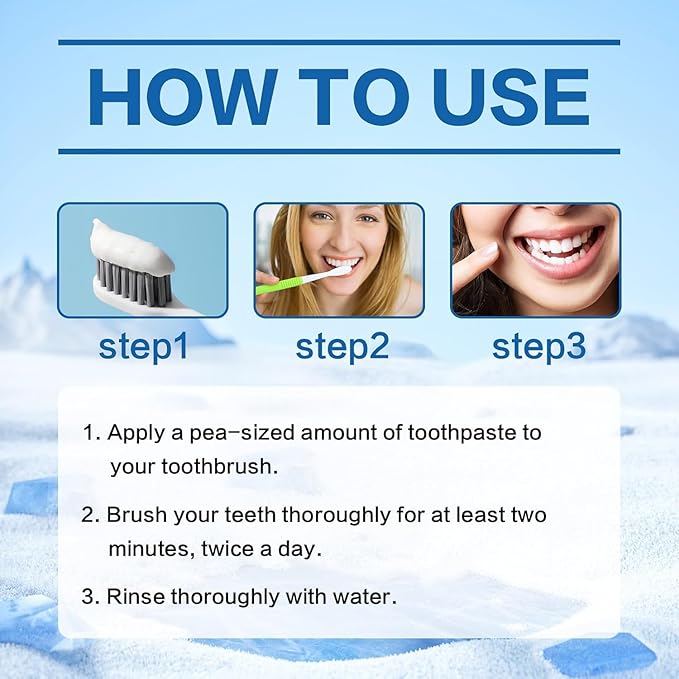 HOW TO USE

step1

step2

step3

1. Apply a pea-sized amount of toothpaste to your toothbrush.

2. Brush your teeth thoroughly for at least two minutes, twice a day.

3. Rinse thoroughly with water.